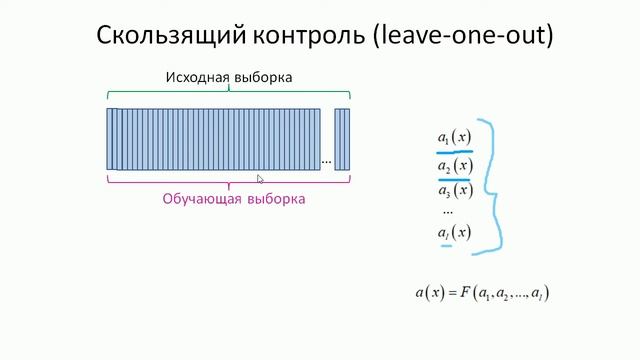 Скользящий контроль (leave-one-out)

Исходная выборка

...

Обучающая выборка

$a_1(x)$

$a_2(x)$

$a_3(x)$

...

$a_l(x)$

$a(x) = F(a_1, a_2, ..., a_l)$